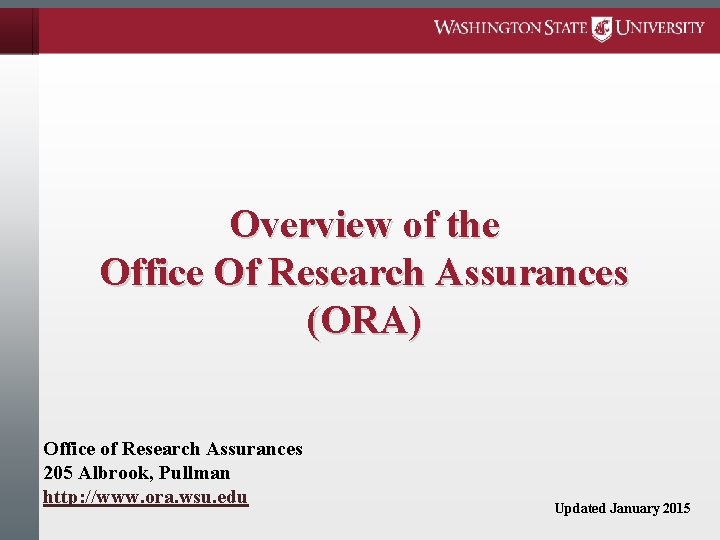 WASHINGTON STATE UNIVERSITY

Overview of the
Office Of Research Assurances
(ORA)

Office of Research Assurances
205 Albrook, Pullman
http://www.ora.wsu.edu

Updated January 2015